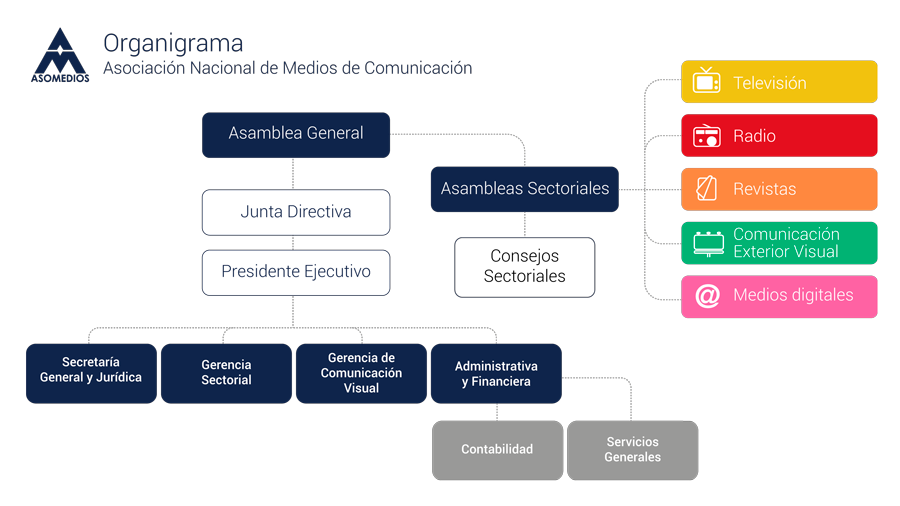 ASOMEDIOS

Organigrama
Asociación Nacional de Medios de Comunicación

Asamblea General

Junta Directiva

Presidente Ejecutivo

Asambleas Sectoriales

Consejos Sectoriales

Televisión

Radio

Revistas

Comunicación Exterior Visual

Medios digitales

Secretaría General y Jurídica

Gerencia Sectorial

Gerencia de Comunicación Visual

Administrativa y Financiera

Contabilidad

Servicios Generales